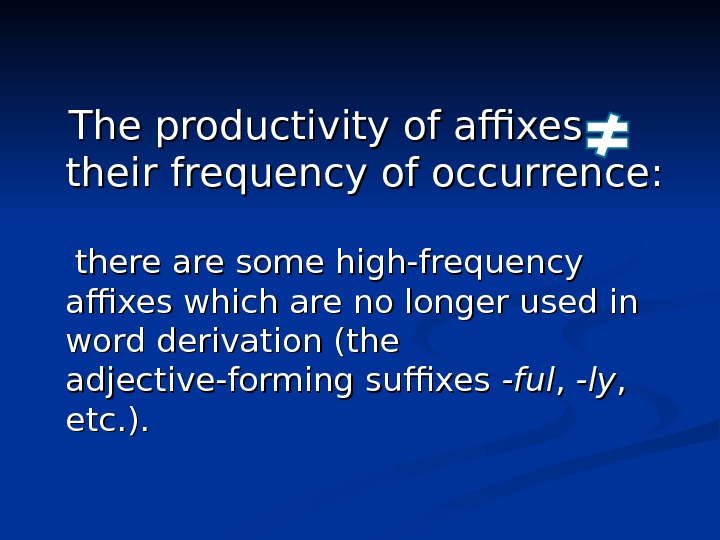 The productivity of affixes $\neq$ their frequency of occurrence:

there are some high-frequency affixes which are no longer used in word derivation (the adjective-forming suffixes -ful, -ly, etc.).